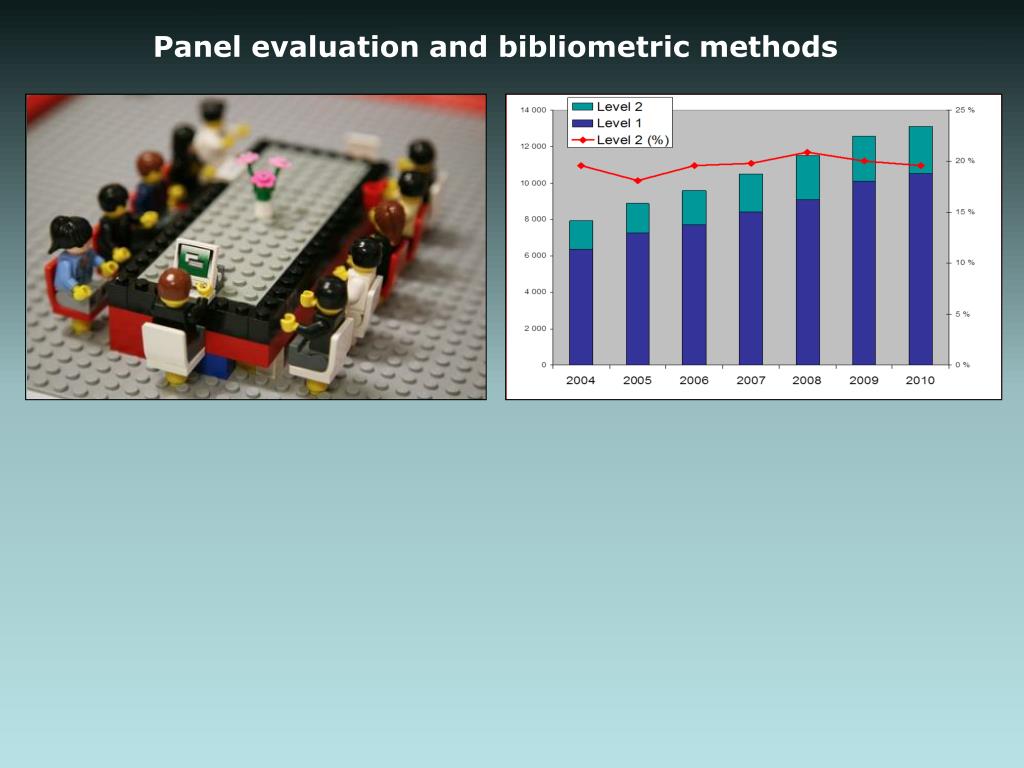 Panel evaluation and bibliometric methods

Level 2
Level 1
Level 2 (%)

14 000
12 000
10 000
8 000
6 000
4 000
2 000
0

25 %
20 %
15 %
10 %
5 %
0 %

2004
2005
2006
2007
2008
2009
2010